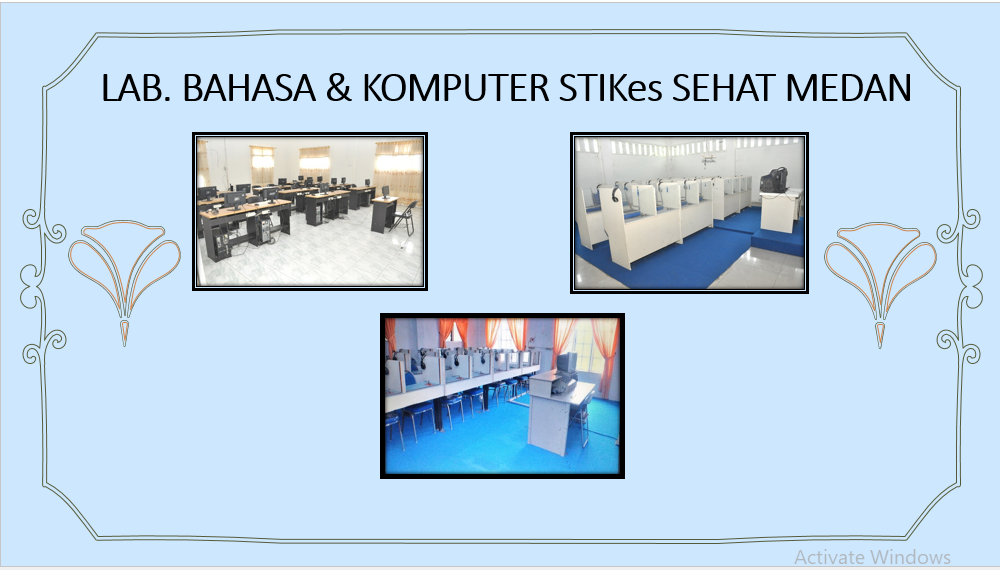 LAB. BAHASA & KOMPUTER STIKes SEHAT MEDAN

Activate Windows